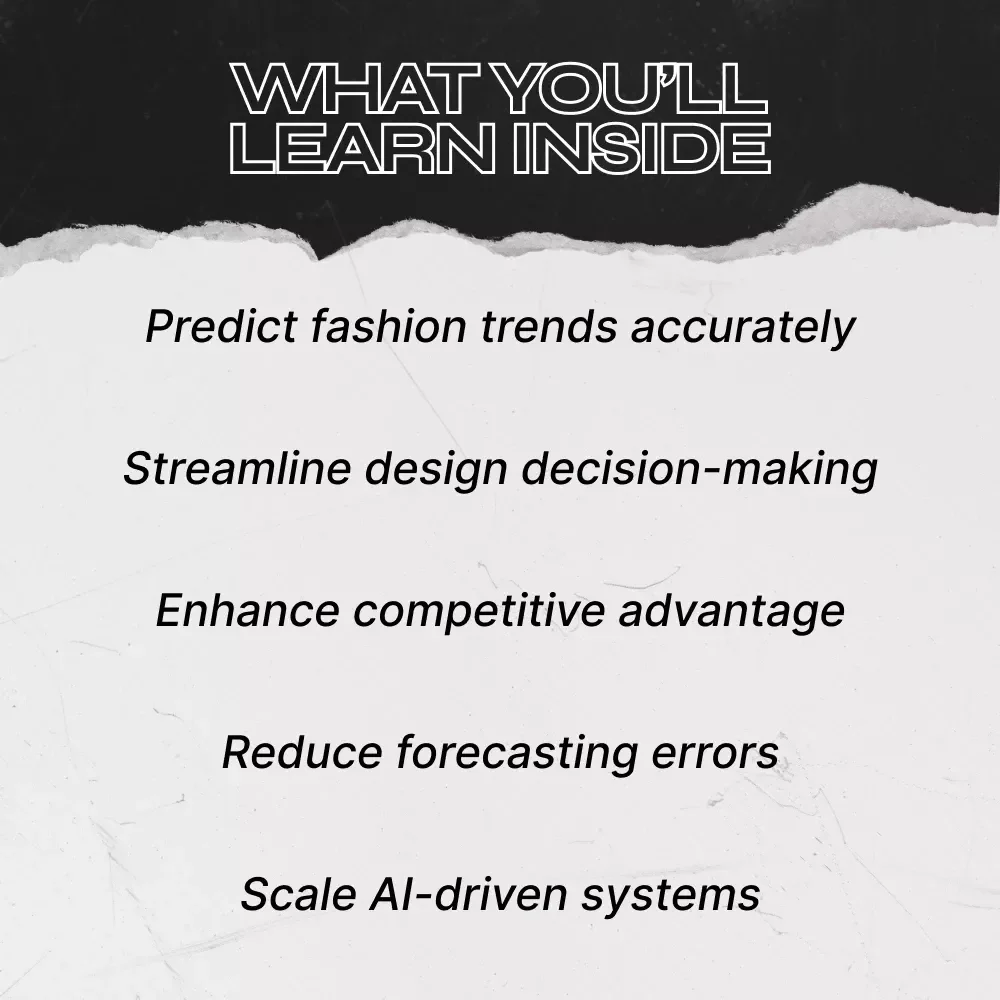 WHAT YOU'LL LEARN INSIDE

Predict fashion trends accurately

Streamline design decision-making

Enhance competitive advantage

Reduce forecasting errors

Scale AI-driven systems